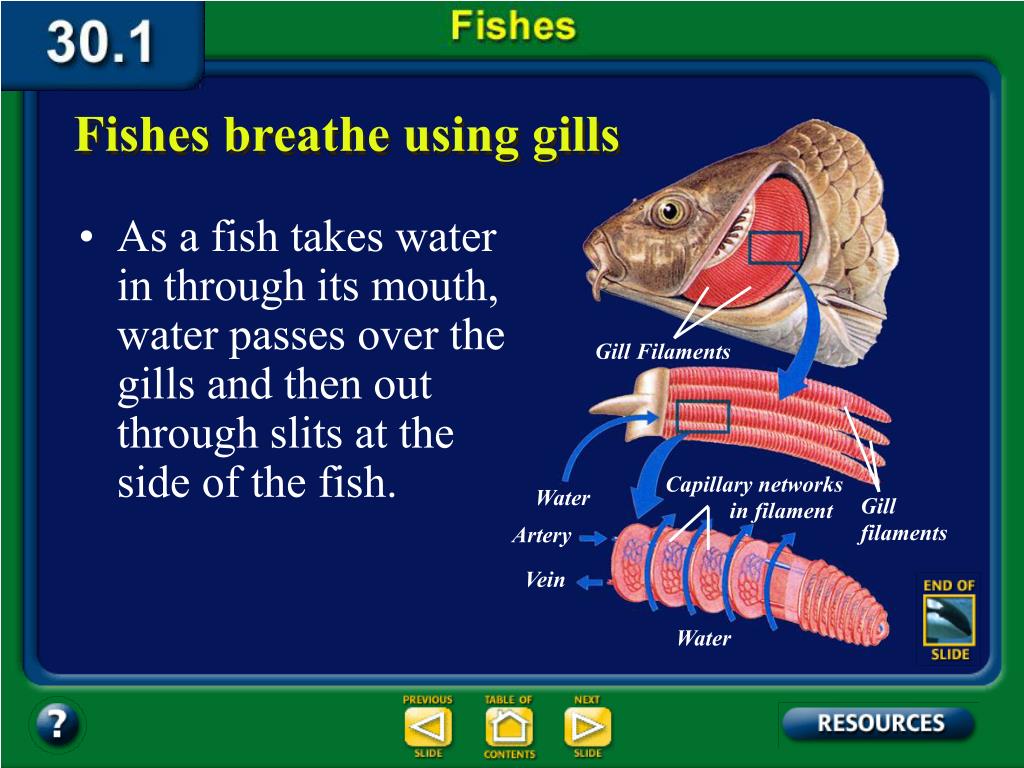 30.1

Fishes

Fishes breathe using gills

• As a fish takes water in through its mouth, water passes over the gills and then out through slits at the side of the fish.

Gill Filaments

Water

Capillary networks in filament

Gill filaments

Artery

Vein

Water

END OF SLIDE

?

PREVIOUS SLIDE

TABLE OF CONTENTS

NEXT SLIDE

RESOURCES